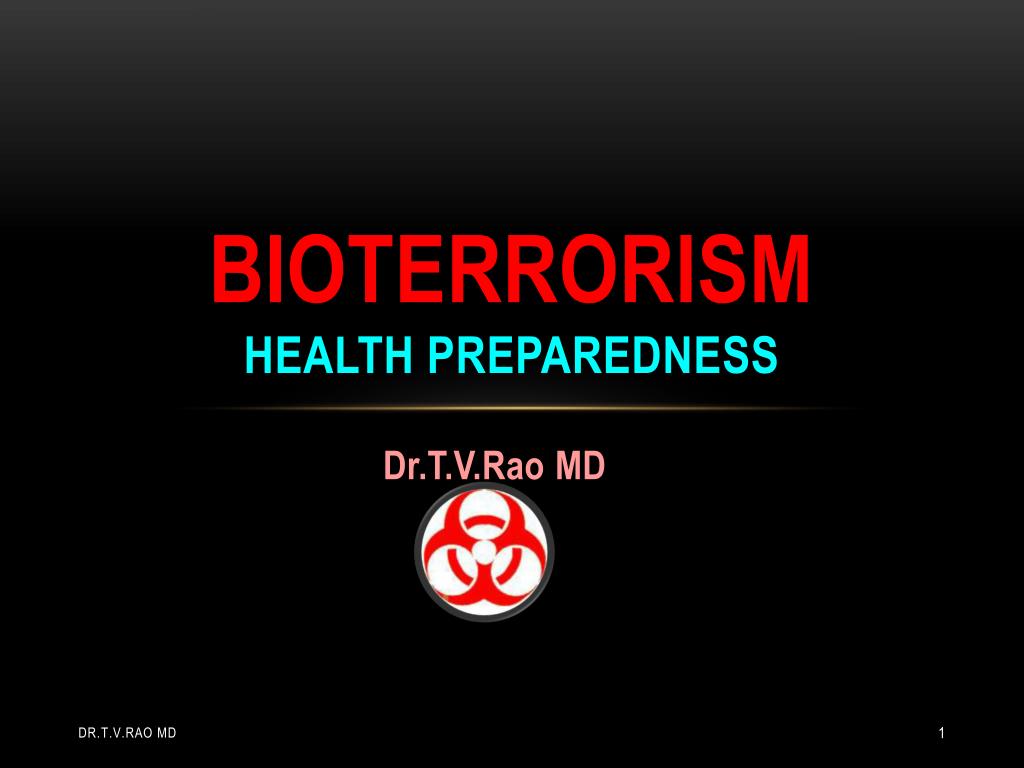 BIOTERRORISM
HEALTH PREPAREDNESS

Dr.T.V.Rao MD

DR.T.V.RAO MD

1